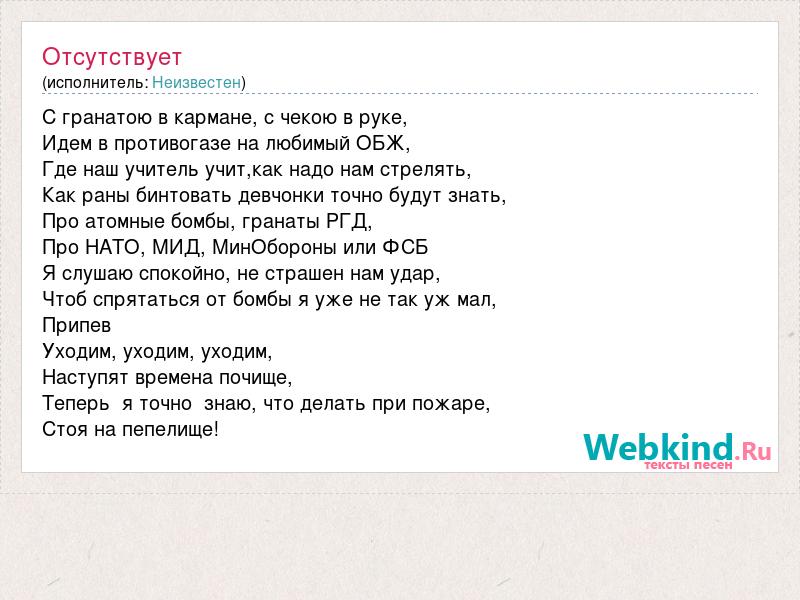 Отсутствует
(исполнитель: Неизвестен)

С гранатою в кармане, с чекою в руке,
Идем в противогазе на любимый ОБЖ,
Где наш учитель учит,как надо нам стрелять,
Как раны бинтовать девчонки точно будут знать,
Про атомные бомбы, гранаты РГД,
Про НАТО, МИД, МинОбороны или ФСБ
Я слушаю спокойно, не страшен нам удар,
Чтоб спрятаться от бомбы я уже не так уж мал,
Припев
Уходим, уходим, уходим,
Наступят времена почище,
Теперь я точно знаю, что делать при пожаре,
Стоя на пепелище!

Webkind.Ru
тексты песен